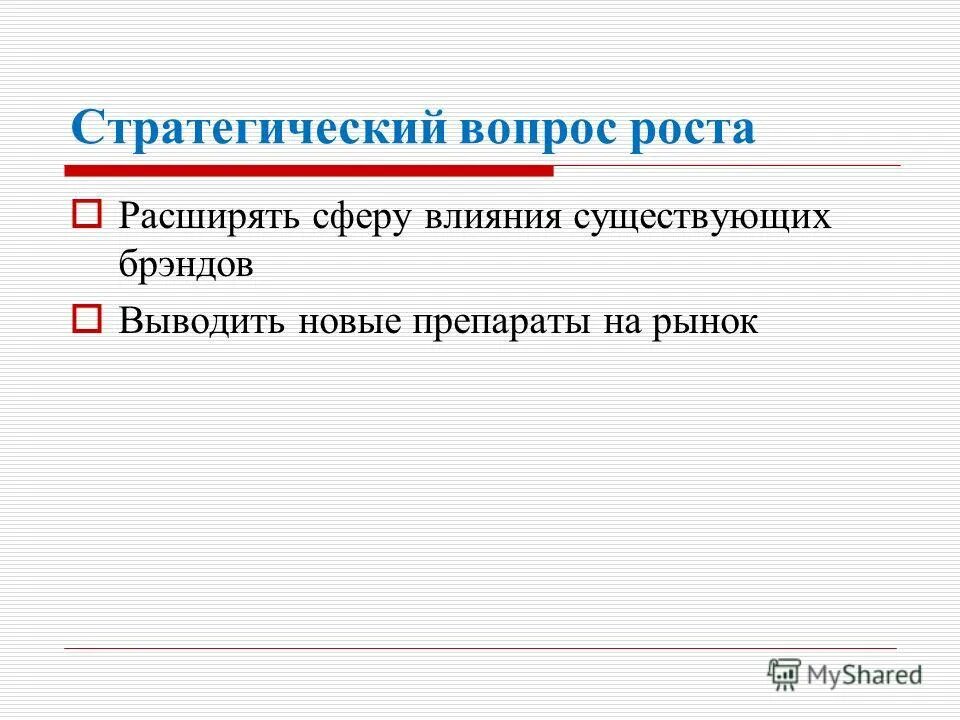 Стратегический вопрос роста

Расширять сферу влияния существующих брэндов

Выводить новые препараты на рынок

MyShared